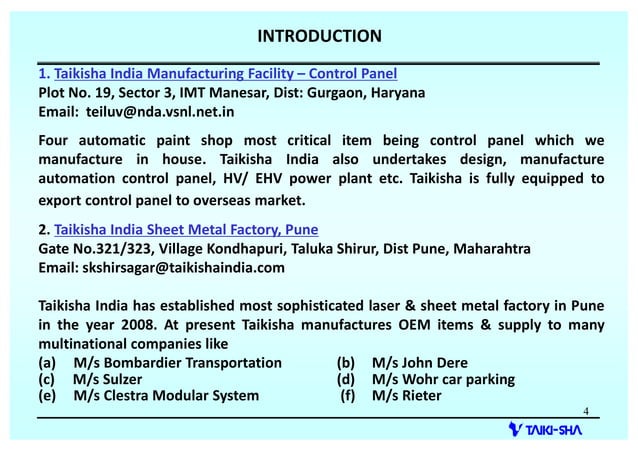 INTRODUCTION

1. Taikisha India Manufacturing Facility – Control Panel
Plot No. 19, Sector 3, IMT Manesar, Dist: Gurgaon, Haryana
Email: teiluv@nda.vsnl.net.in

Four automatic paint shop most critical item being control panel which we manufacture in house. Taikisha India also undertakes design, manufacture automation control panel, HV/ EHV power plant etc. Taikisha is fully equipped to export control panel to overseas market.

2. Taikisha India Sheet Metal Factory, Pune
Gate No.321/323, Village Kondhapuri, Taluka Shirur, Dist Pune, Maharahtra
Email: skshirsagar@taikishaindia.com

Taikisha India has established most sophisticated laser & sheet metal factory in Pune in the year 2008. At present Taikisha manufactures OEM items & supply to many multinational companies like
(a) M/s Bombardier Transportation
(b) M/s John Dere
(c) M/s Sulzer
(d) M/s Wohr car parking
(e) M/s Clestra Modular System
(f) M/s Rieter

4

TAIKI-SHA